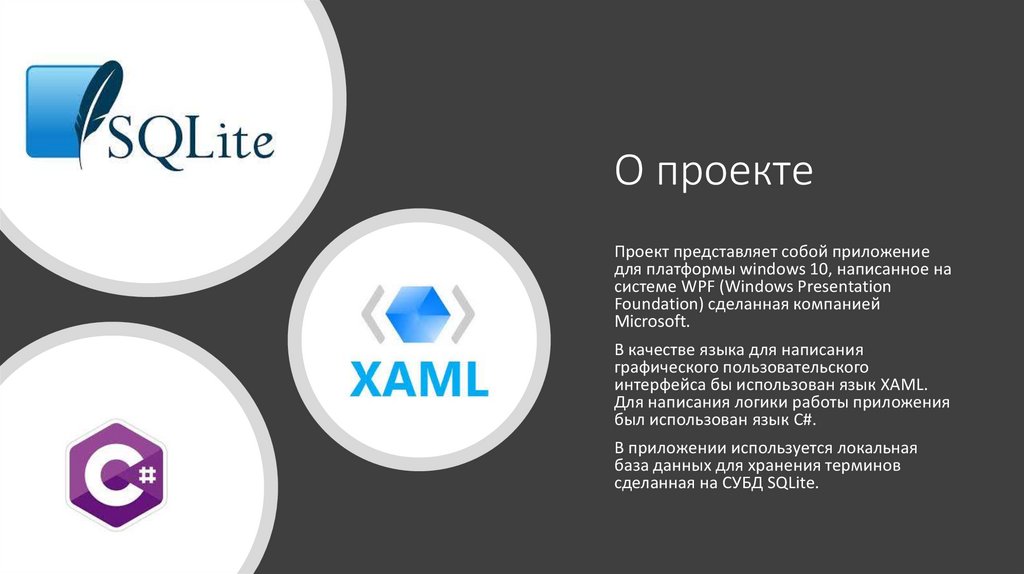 SQLite

XAML

C#

О проекте

Проект представляет собой приложение для платформы windows 10, написанное на системе WPF (Windows Presentation Foundation) сделанная компанией Microsoft.

В качестве языка для написания графического пользовательского интерфейса бы использован язык XAML. Для написания логики работы приложения был использован язык C#.

В приложении используется локальная база данных для хранения терминов сделанная на СУБД SQLite.